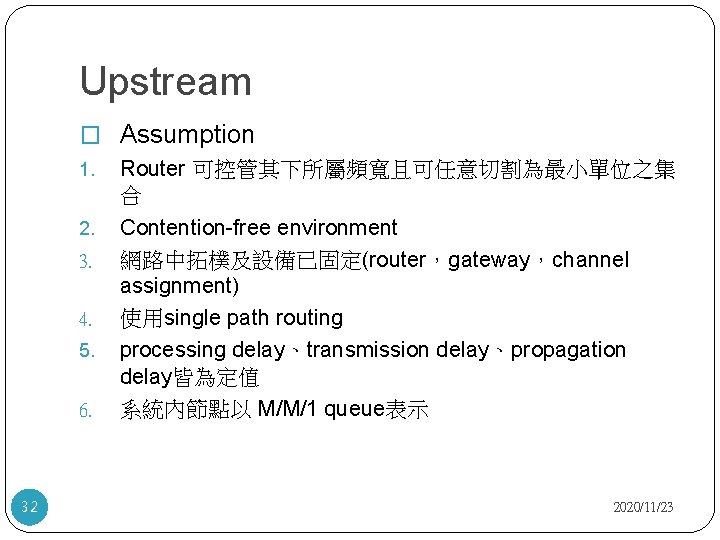 Upstream

□ Assumption

1. Router 可控管其下所屬頻寬且可任意切割為最小單位之集合
2. Contention-free environment
3. 網路中拓樸及設備已固定(router，gateway，channel assignment)
4. 使用single path routing
5. processing delay、transmission delay、propagation delay皆為定值
6. 系統內節點以 M/M/1 queue表示

32

2020/11/23